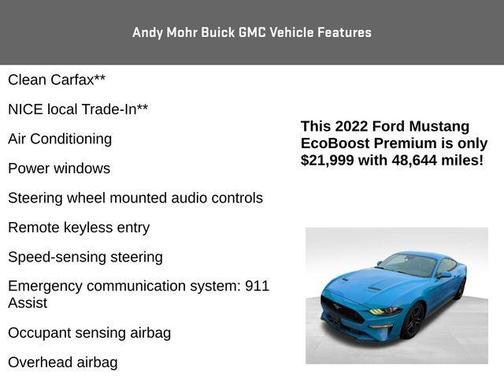 Andy Mohr Buick GMC Vehicle Features

Clean Carfax**

NICE local Trade-In**

Air Conditioning

Power windows

Steering wheel mounted audio controls

Remote keyless entry

Speed-sensing steering

Emergency communication system: 911 Assist

Occupant sensing airbag

Overhead airbag

This 2022 Ford Mustang EcoBoost Premium is only $21,999 with 48,644 miles!